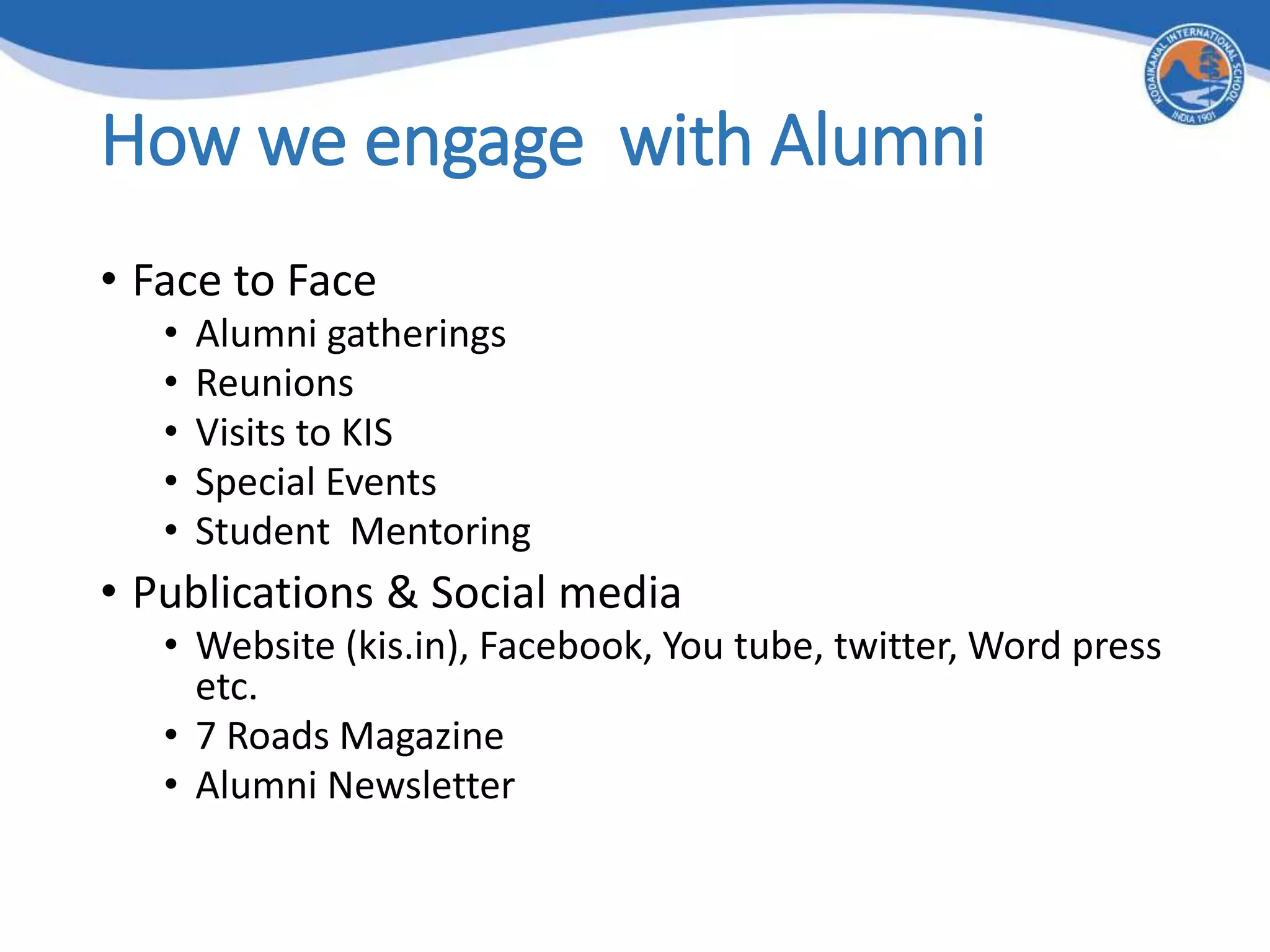 KODAIKANAL INTERNATIONAL SCHOOL
INDIA 1901

How we engage with Alumni

• Face to Face
  • Alumni gatherings
  • Reunions
  • Visits to KIS
  • Special Events
  • Student Mentoring
• Publications & Social media
  • Website (kis.in), Facebook, You tube, twitter, Word press etc.
  • 7 Roads Magazine
  • Alumni Newsletter